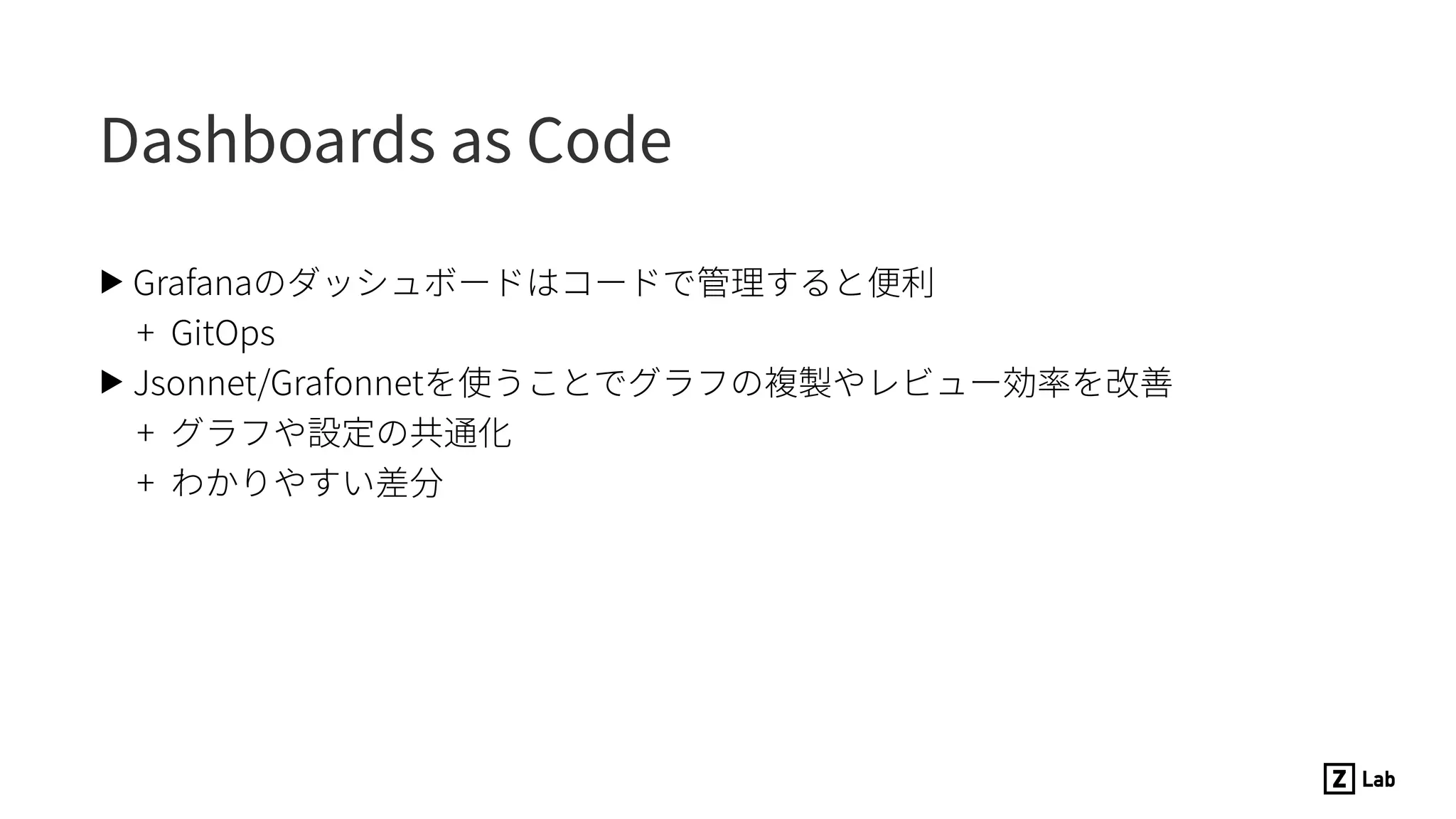 Dashboards as Code

▶ Grafanaのダッシュボードはコードで管理すると便利
+ GitOps

▶ Jsonnet/Grafonnetを使うことでグラフの複製やレビュー効率を改善
+ グラフや設定の共通化
+ わかりやすい差分

Z Lab